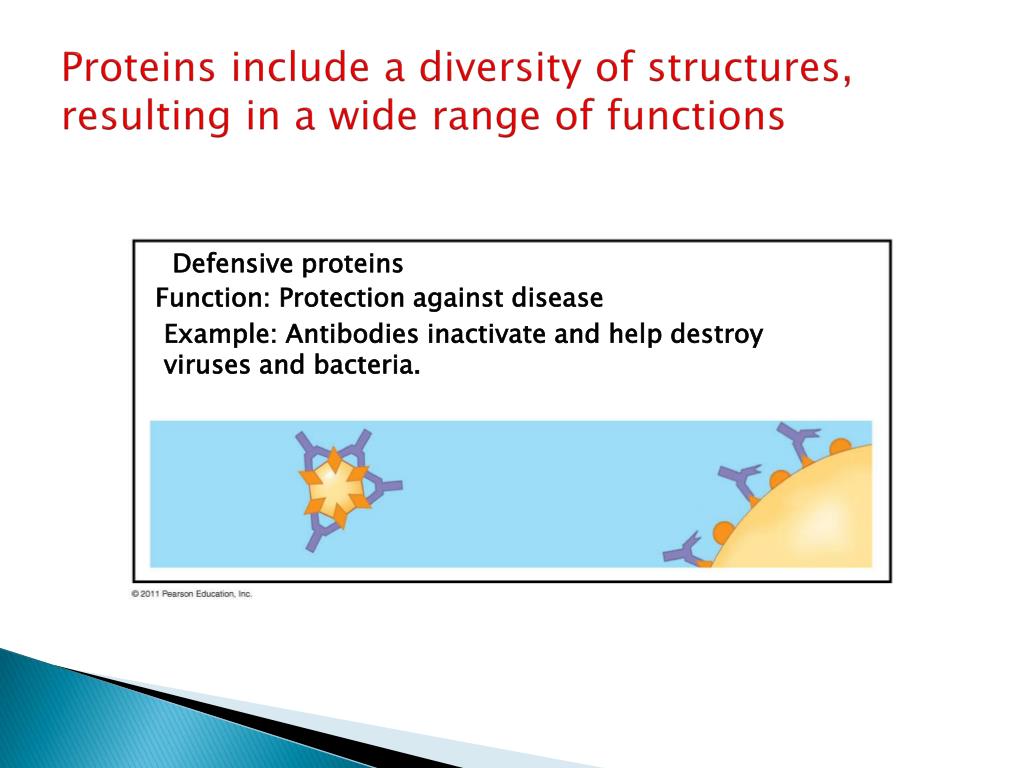 Proteins include a diversity of structures, resulting in a wide range of functions

Defensive proteins
Function: Protection against disease
Example: Antibodies inactivate and help destroy viruses and bacteria.

© 2011 Pearson Education, Inc.